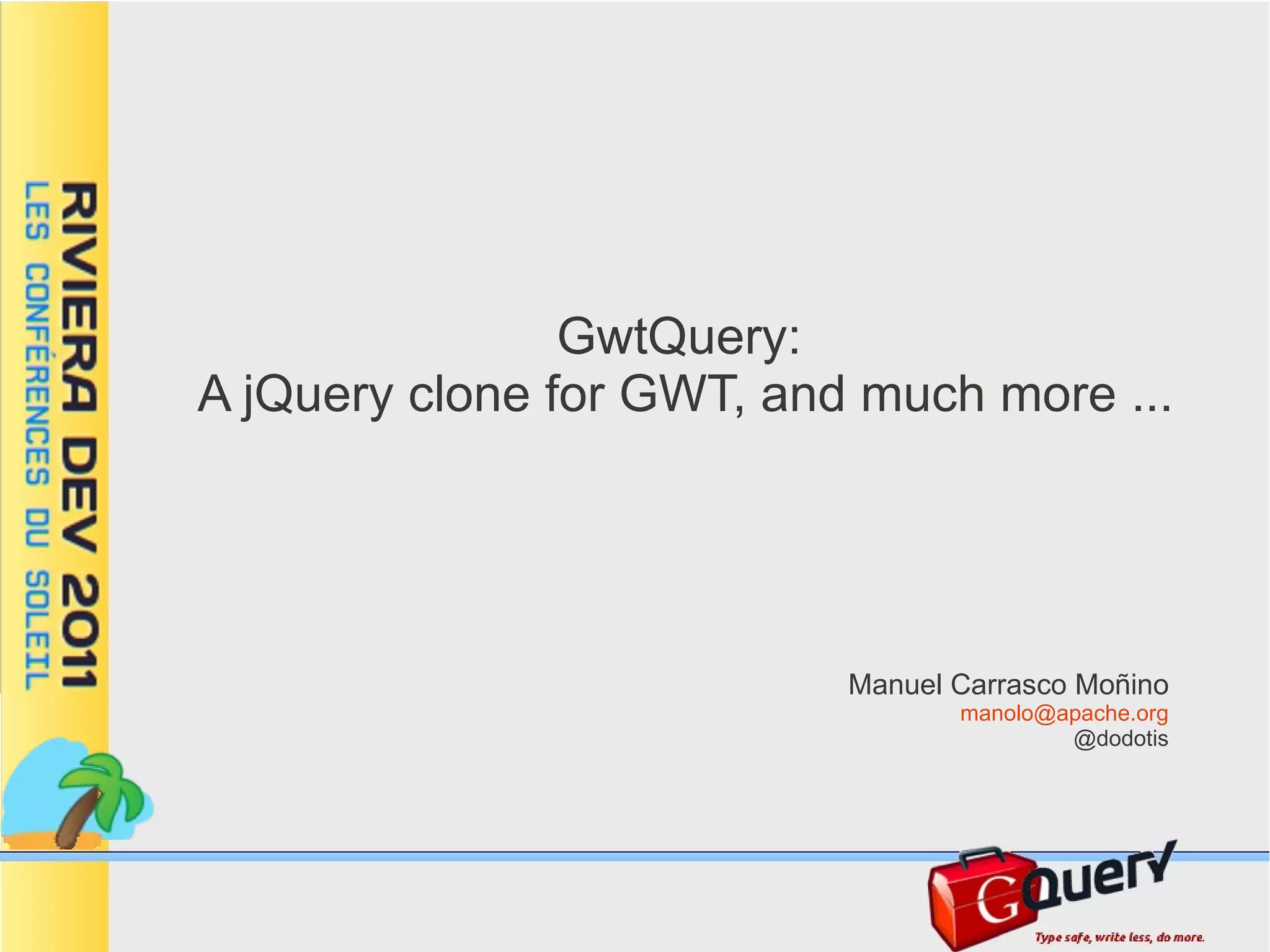 RIVIERA DEV 2011
LES CONFÉRENCES DU SOLEIL

GwtQuery:
A jQuery clone for GWT, and much more ...

Manuel Carrasco Moñino
manolo@apache.org
@dodotis

GQuery
Type safe, write less, do more.